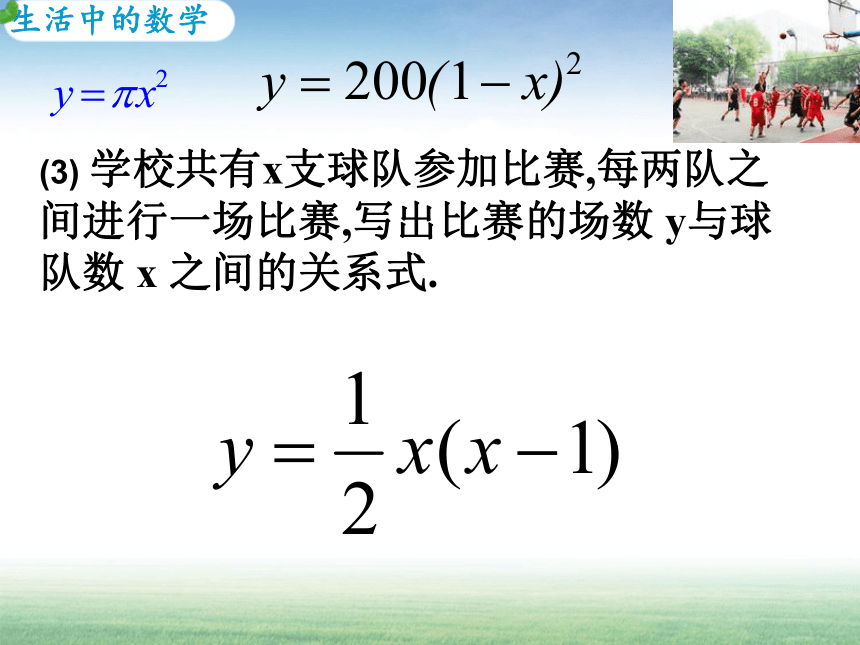 生活中的数学

$y=\pi x^2$ $y=200(1-x)^2$

(3) 学校共有x支球队参加比赛,每两队之间进行一场比赛,写出比赛的场数 y与球队数 x 之间的关系式.

$y=\frac{1}{2}x(x-1)$